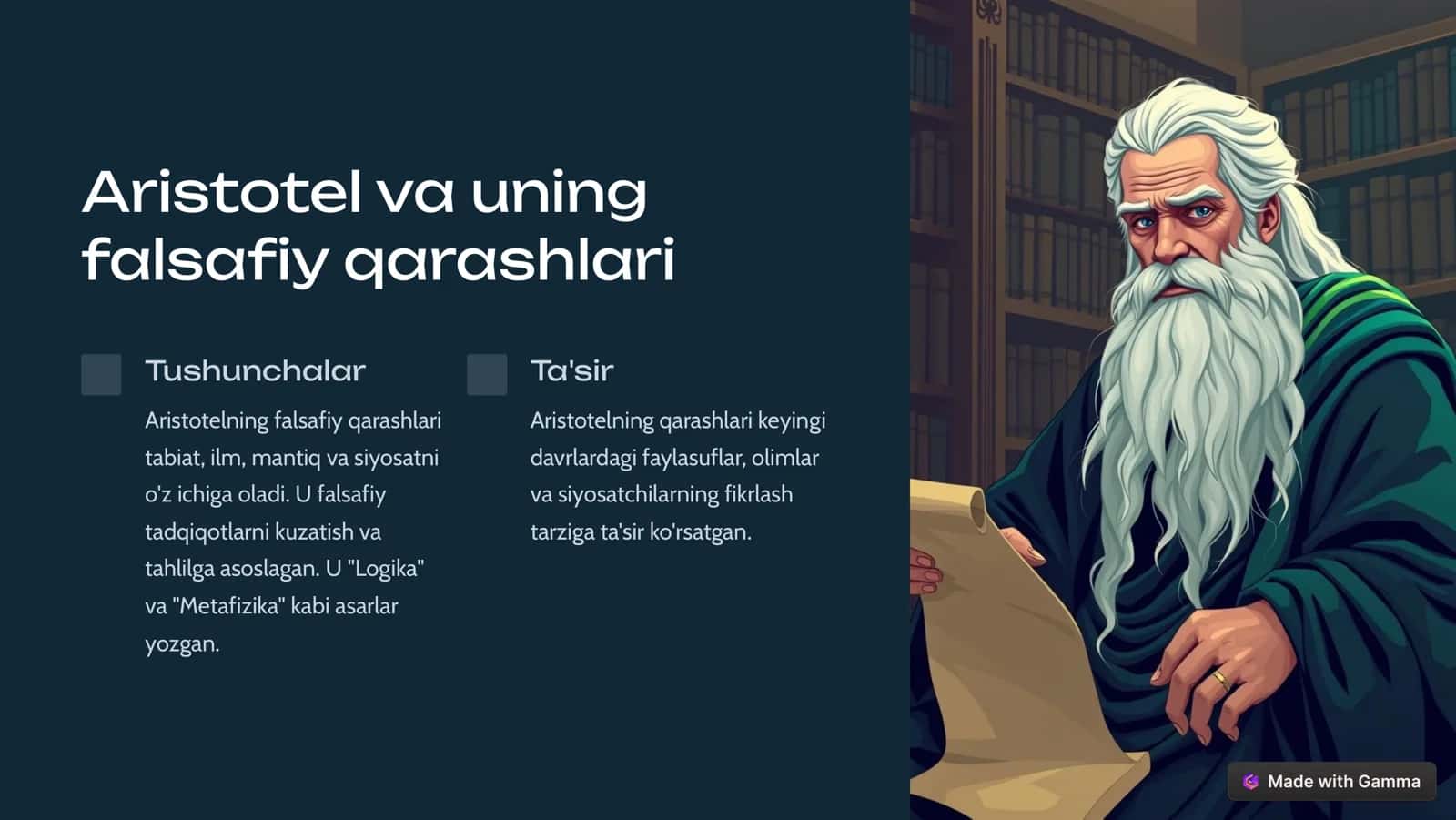 Aristotel va uning falsafiy qarashlari

Tushunchalar

Aristotelning falsafiy qarashlari tabiat, ilm, mantiq va siyosatni o'z ichiga oladi. U falsafiy tadqiqotlarni kuzatish va tahlilga asoslagan. U "Logika" va "Metafizika" kabi asarlar yozgan.

Ta'sir

Aristotelning qarashlari keyingi davrlardagi faylasuflar, olimlar va siyosatchilarning fikrlash tarziga ta'sir ko'rsatgan.

Made with Gamma